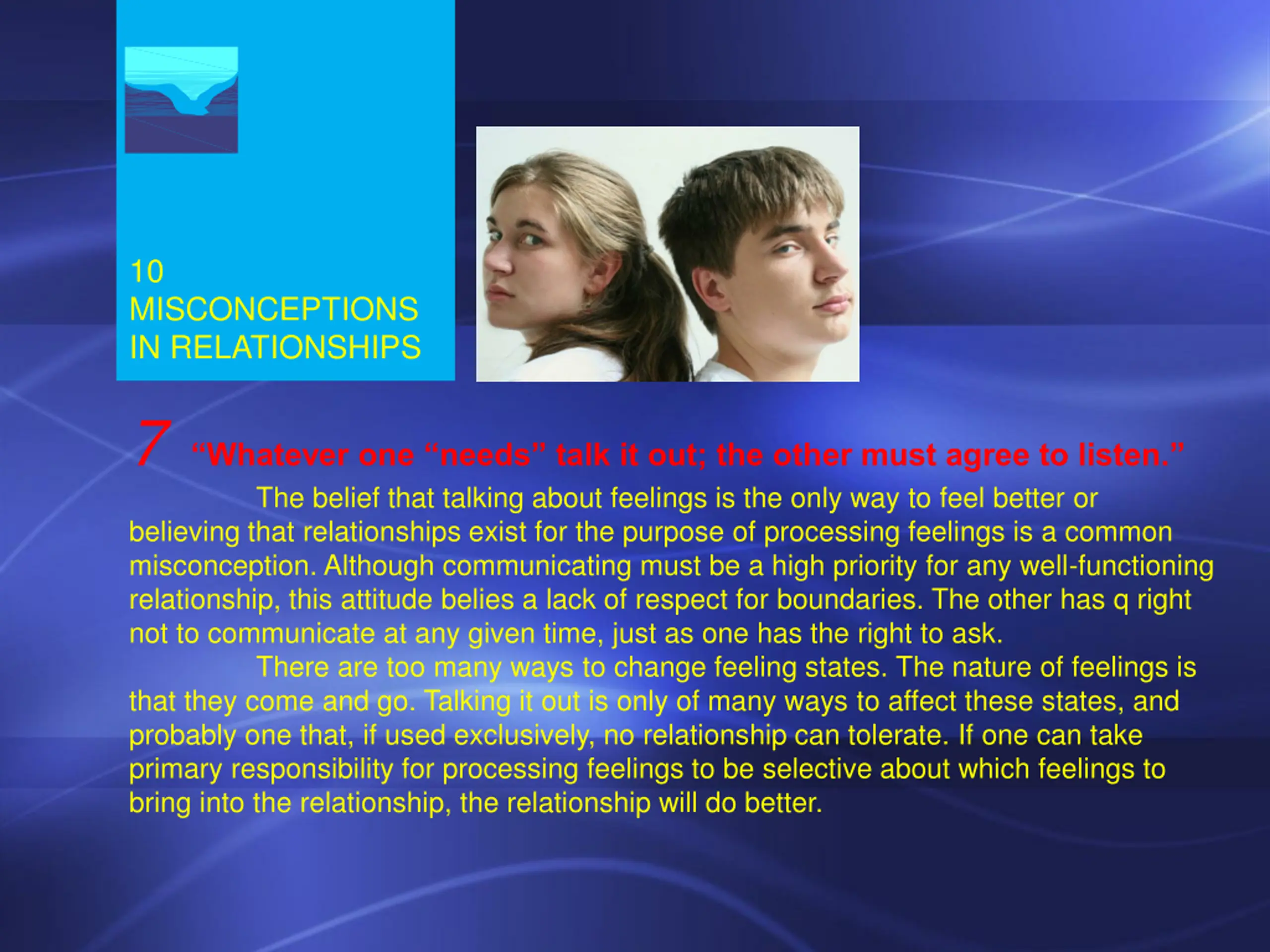 10
MISCONCEPTIONS
IN RELATIONSHIPS

7 “Whatever one “needs” talk it out; the other must agree to listen.”

The belief that talking about feelings is the only way to feel better or believing that relationships exist for the purpose of processing feelings is a common misconception. Although communicating must be a high priority for any well-functioning relationship, this attitude belies a lack of respect for boundaries. The other has q right not to communicate at any given time, just as one has the right to ask.

There are too many ways to change feeling states. The nature of feelings is that they come and go. Talking it out is only of many ways to affect these states, and probably one that, if used exclusively, no relationship can tolerate. If one can take primary responsibility for processing feelings to be selective about which feelings to bring into the relationship, the relationship will do better.